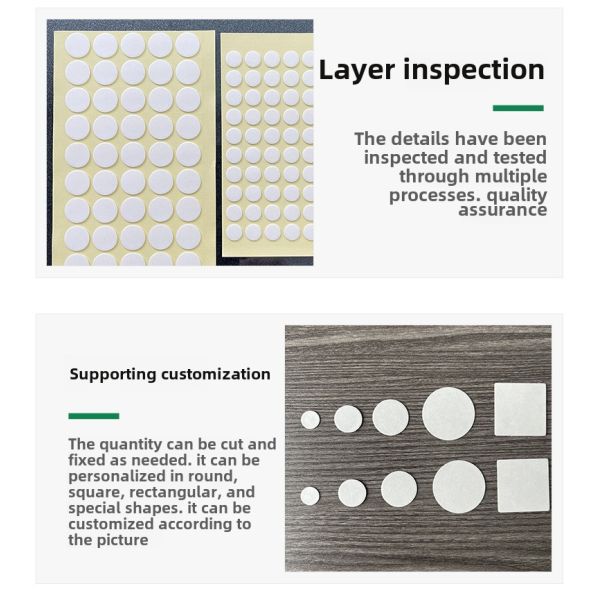 Layer inspection

The details have been inspected and tested through multiple processes. quality assurance

Supporting customization

The quantity can be cut and fixed as needed. it can be personalized in round, square, rectangular, and special shapes. it can be customized according to the picture